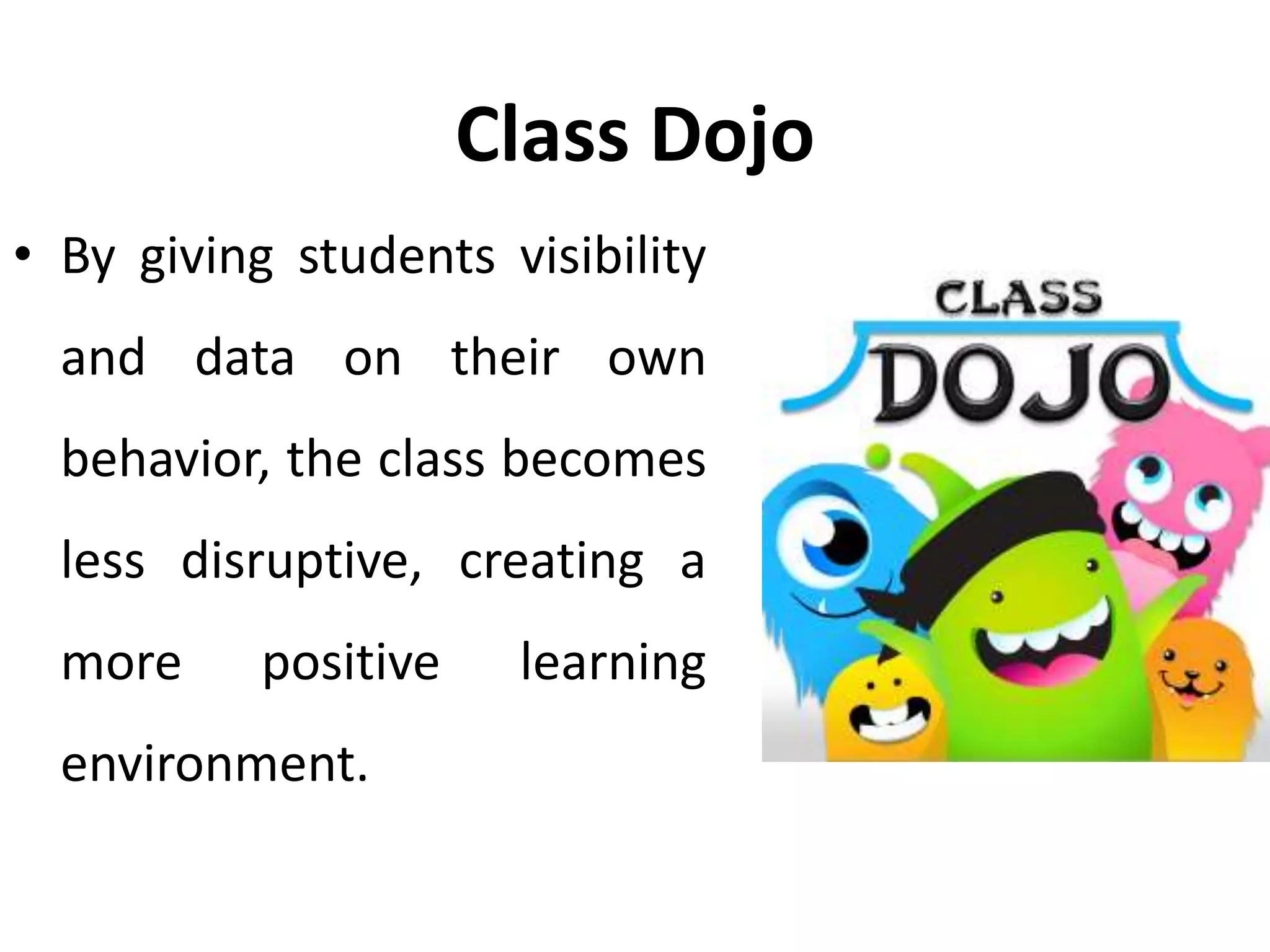 Class Dojo

• By giving students visibility and data on their own behavior, the class becomes less disruptive, creating a more positive learning environment.

CLASS
DOJO